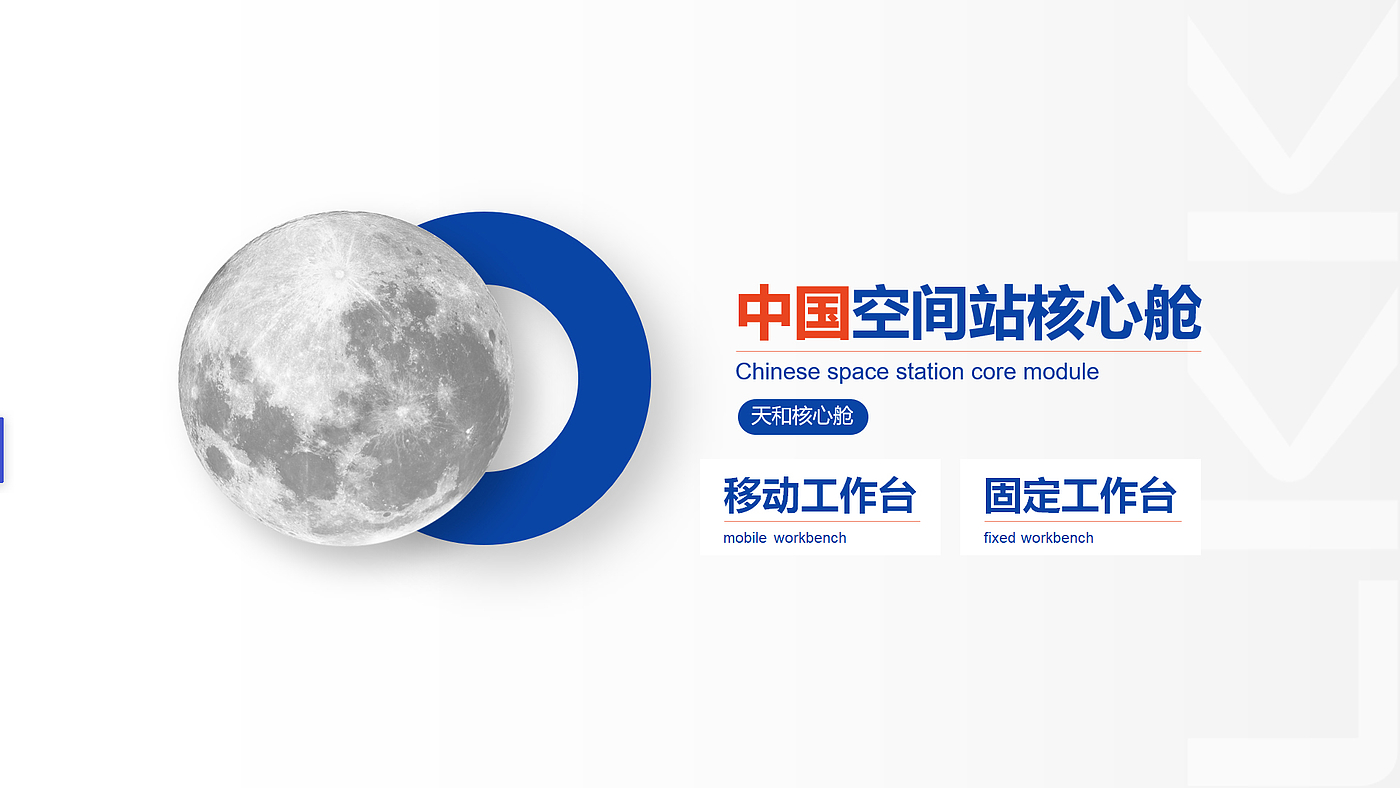 中国空间站核心舱

Chinese space station core module

天和核心舱

移动工作台

mobile workbench

固定工作台

fixed workbench